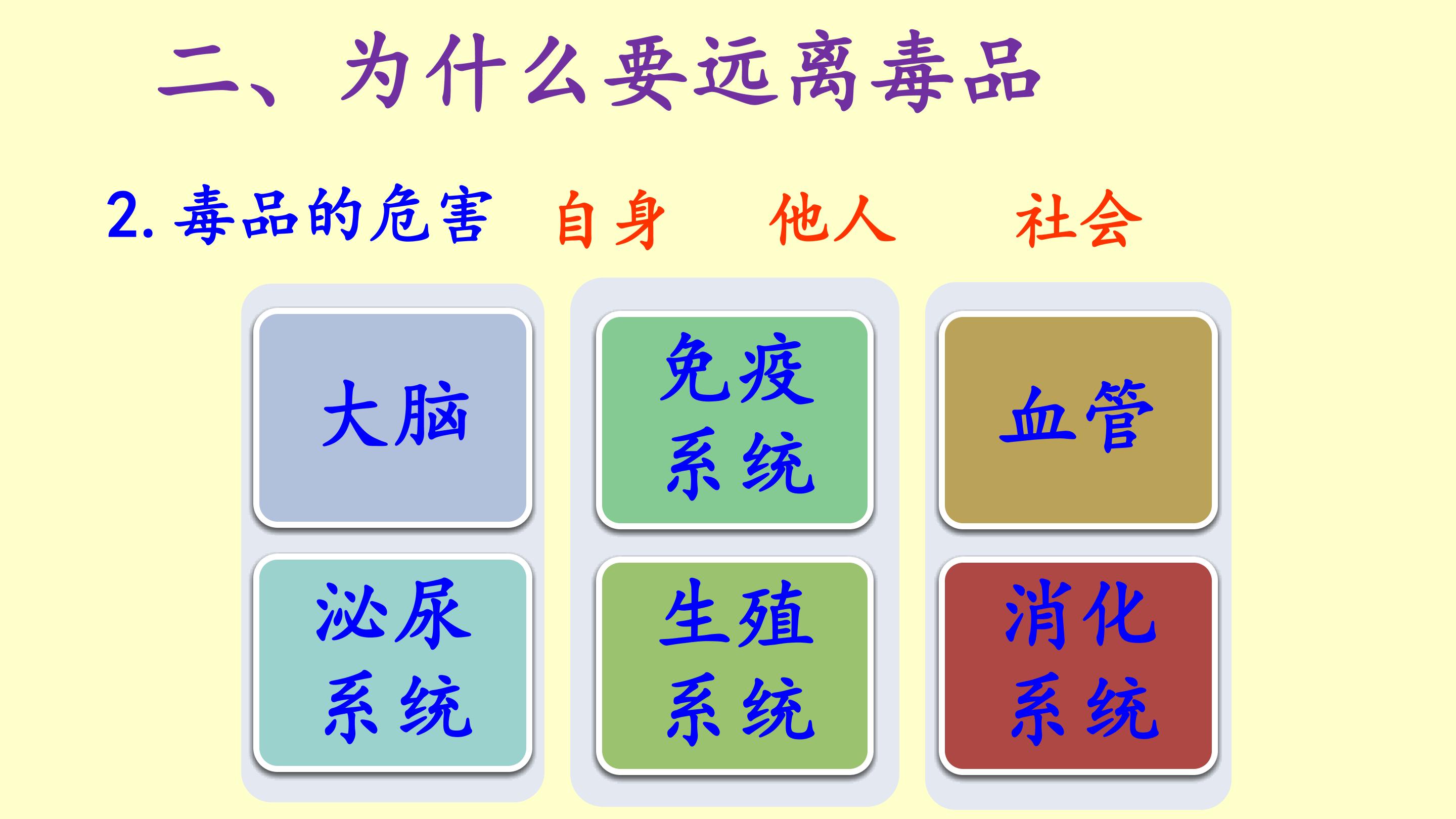 二、为什么要远离毒品

2.毒品的危害 自身 他人 社会

大脑

泌尿系统

免疫系统

生殖系统

血管

消化系统